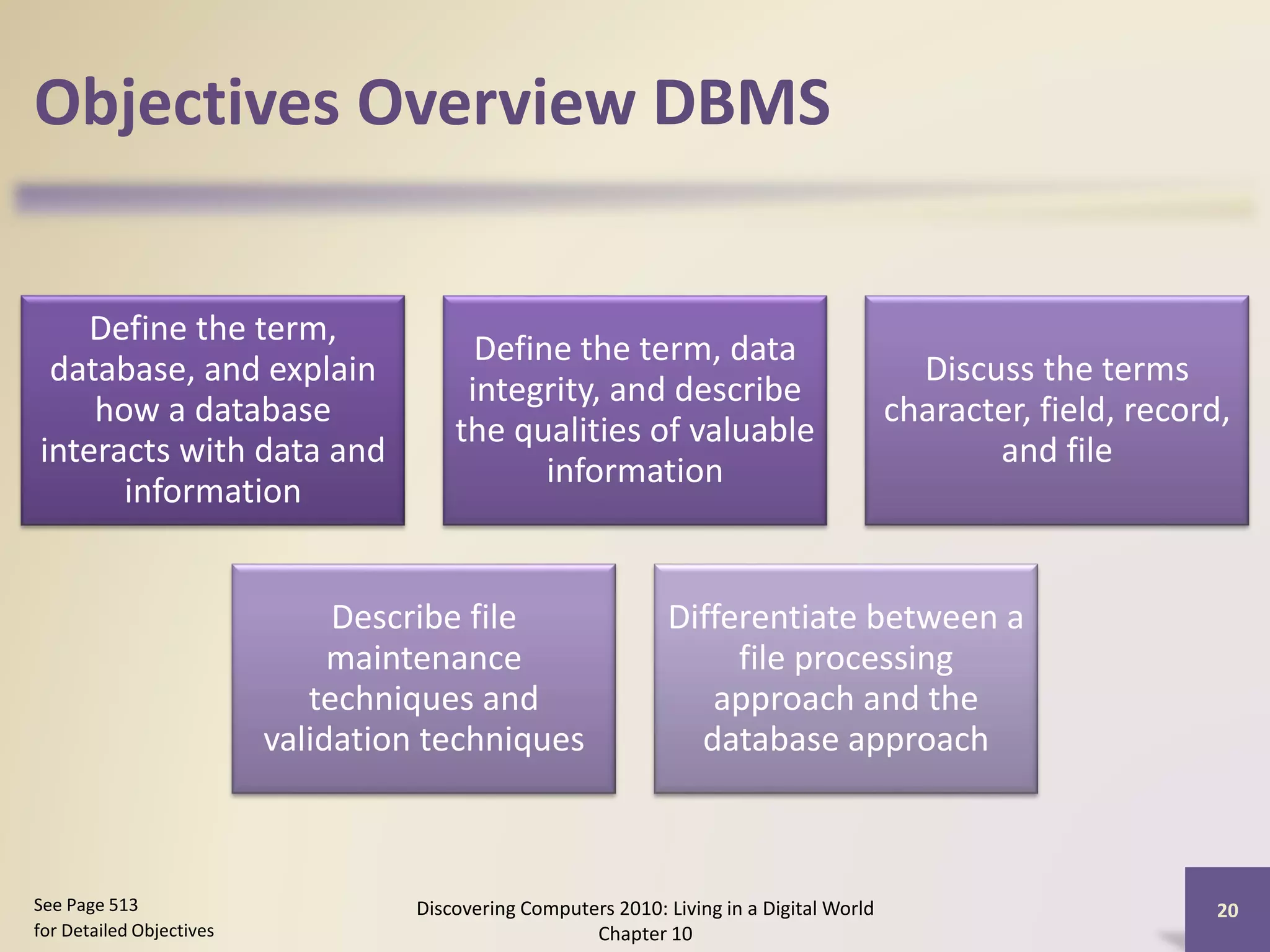 Objectives Overview DBMS

Define the term, database, and explain how a database interacts with data and information

Define the term, data integrity, and describe the qualities of valuable information

Discuss the terms character, field, record, and file

Describe file maintenance techniques and validation techniques

Differentiate between a file processing approach and the database approach

See Page 513
for Detailed Objectives

Discovering Computers 2010: Living in a Digital World
Chapter 10

20